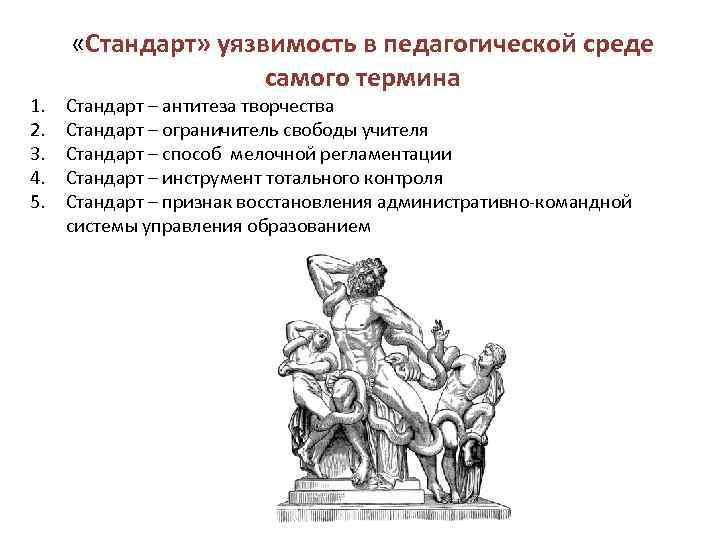 «Стандарт» уязвимость в педагогической среде самого термина

1. Стандарт – антитеза творчества
2. Стандарт – ограничитель свободы учителя
3. Стандарт – способ мелочной регламентации
4. Стандарт – инструмент тотального контроля
5. Стандарт – признак восстановления административно-командной системы управления образованием